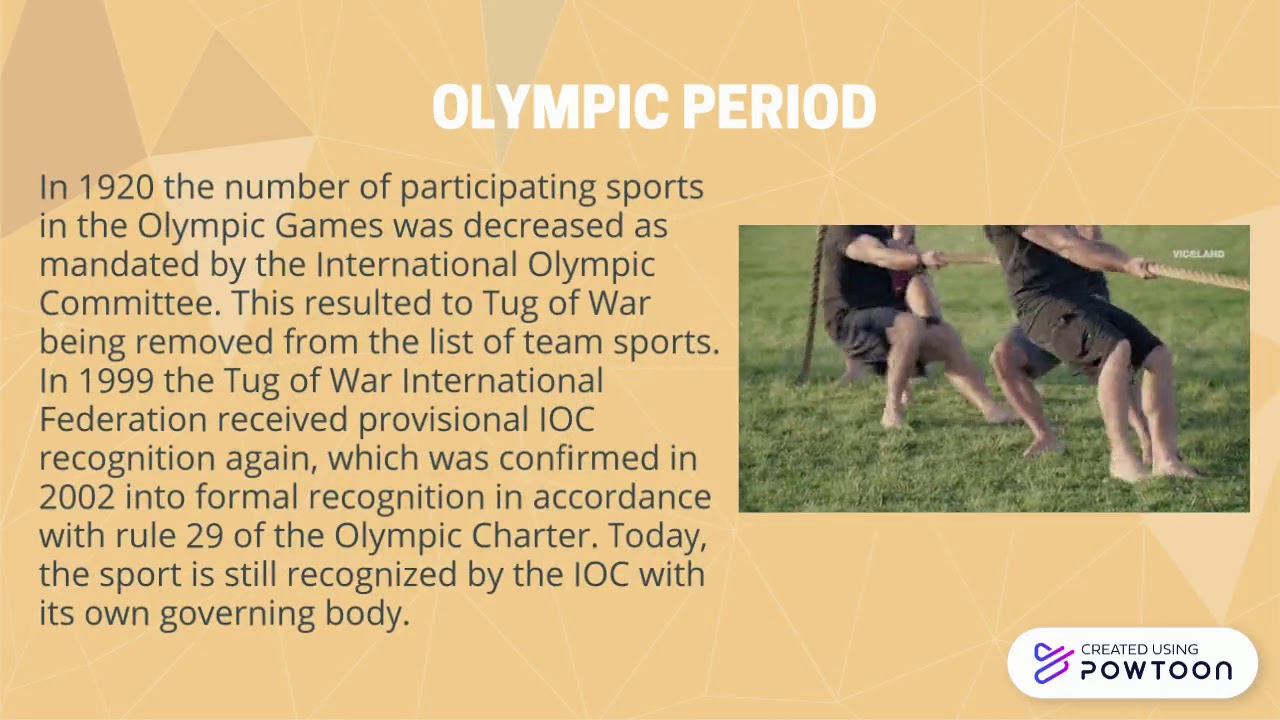 OLYMPIC PERIOD

In 1920 the number of participating sports in the Olympic Games was decreased as mandated by the International Olympic Committee. This resulted to Tug of War being removed from the list of team sports. In 1999 the Tug of War International Federation received provisional IOC recognition again, which was confirmed in 2002 into formal recognition in accordance with rule 29 of the Olympic Charter. Today, the sport is still recognized by the IOC with its own governing body.

VICELAND

CREATED USING
POWTOON